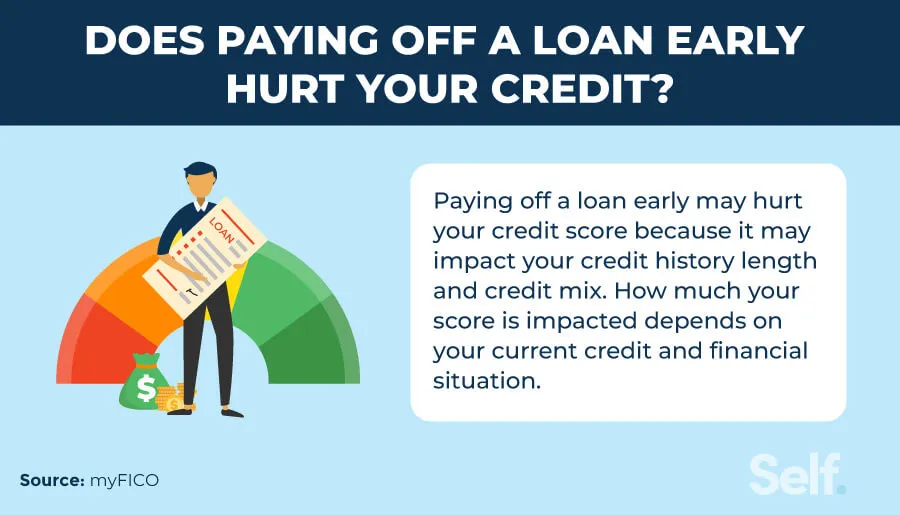 DOES PAYING OFF A LOAN EARLY HURT YOUR CREDIT?

LOAN

$

Paying off a loan early may hurt your credit score because it may impact your credit history length and credit mix. How much your score is impacted depends on your current credit and financial situation.

Source: myFICO

Self.